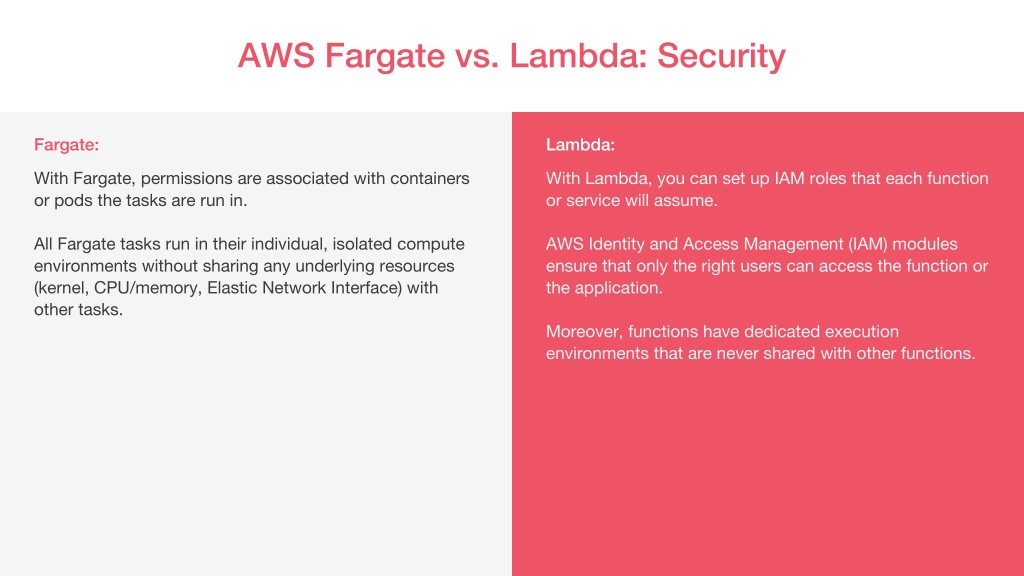 AWS Fargate vs. Lambda: Security

Fargate:

With Fargate, permissions are associated with containers or pods the tasks are run in.

All Fargate tasks run in their individual, isolated compute environments without sharing any underlying resources (kernel, CPU/memory, Elastic Network Interface) with other tasks.

Lambda:

With Lambda, you can set up IAM roles that each function or service will assume.

AWS Identity and Access Management (IAM) modules ensure that only the right users can access the function or the application.

Moreover, functions have dedicated execution environments that are never shared with other functions.